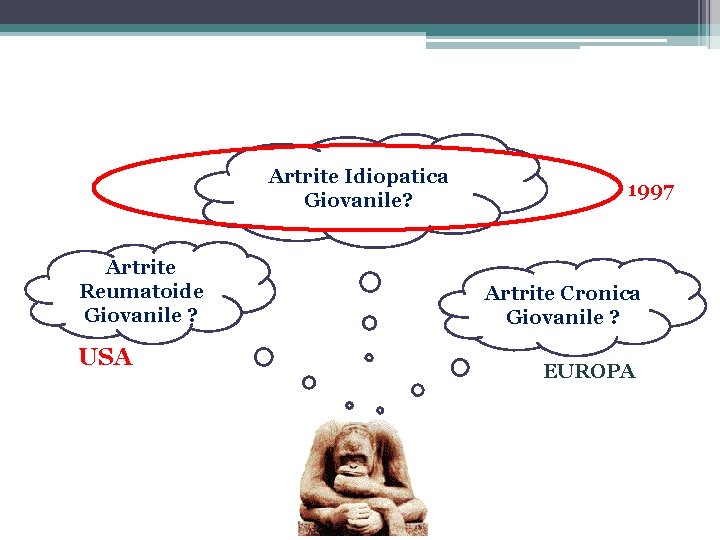 Artrite Idiopatica Giovanile?

1997

Artrite Reumatoide Giovanile ?

USA

Artrite Cronica Giovanile ?

EUROPA